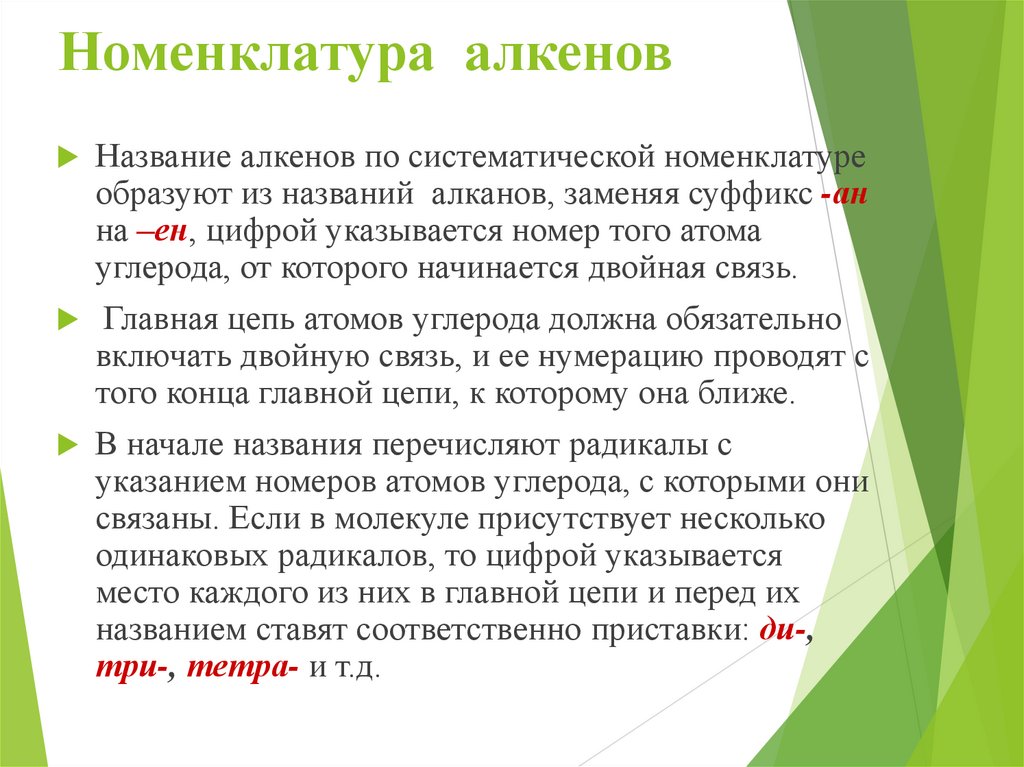 Номенклатура алкенов

Название алкенов по систематической номенклатуре образуют из названий алканов, заменяя суффикс -ан на –ен, цифрой указывается номер того атома углерода, от которого начинается двойная связь.

Главная цепь атомов углерода должна обязательно включать двойную связь, и ее нумерацию проводят с того конца главной цепи, к которому она ближе.

В начале названия перечисляют радикалы с указанием номеров атомов углерода, с которыми они связаны. Если в молекуле присутствует несколько одинаковых радикалов, то цифрой указывается место каждого из них в главной цепи и перед их названием ставят соответственно приставки: ди-, три-, тетра- и т.д.